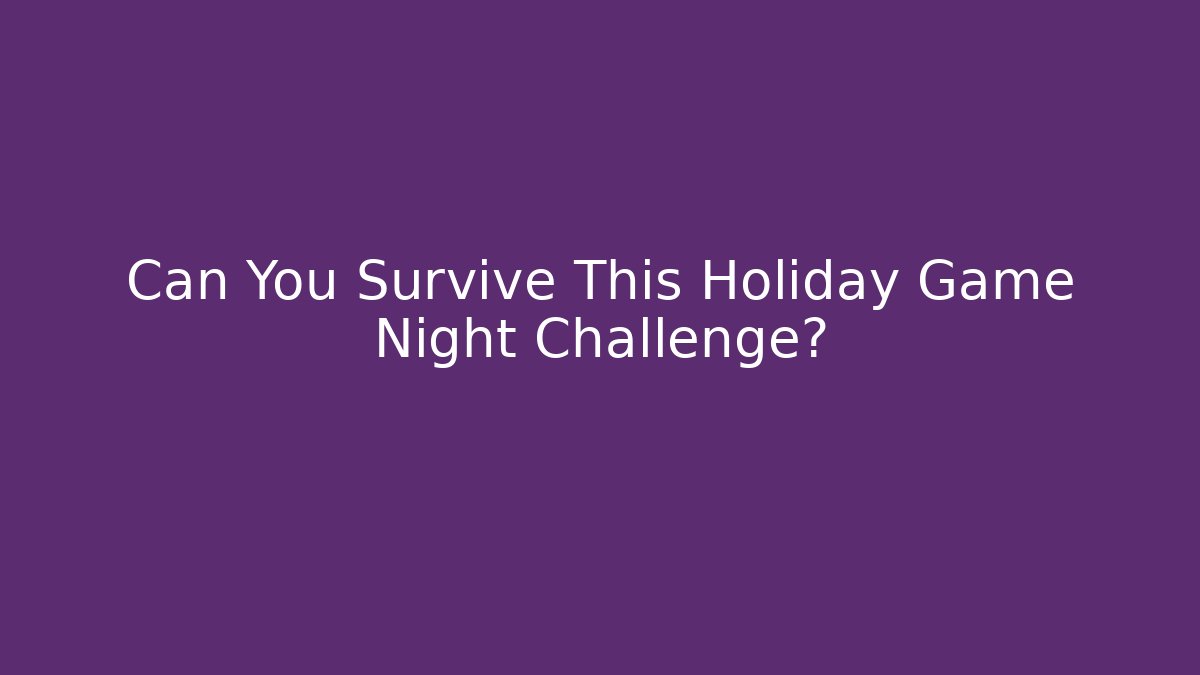 Can You Survive This Holiday Game Night Challenge?